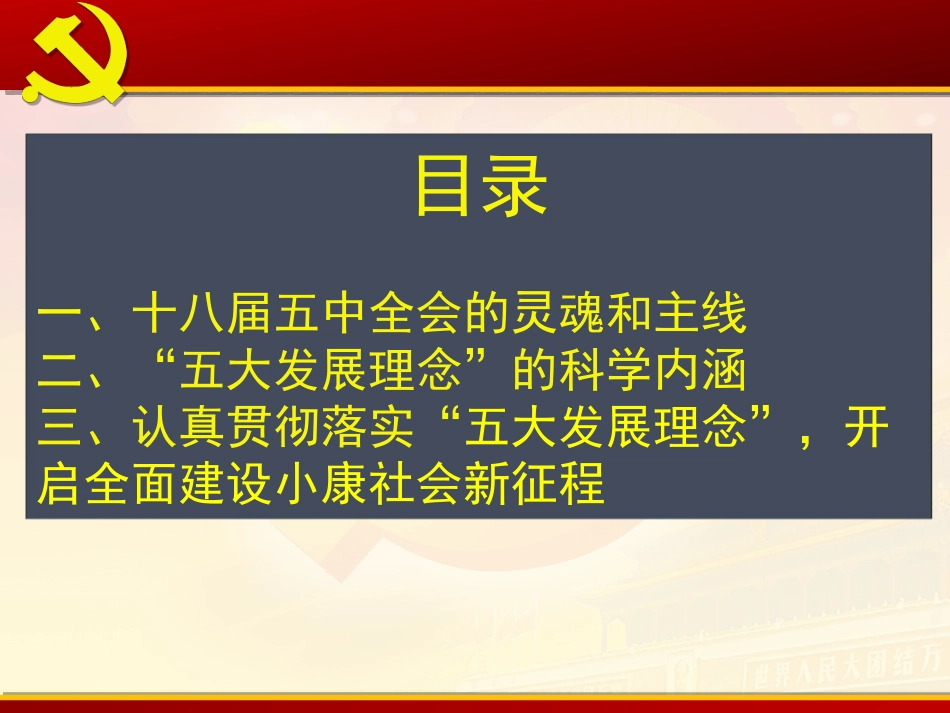 目录

一、十八届五中全会的灵魂和主线
二、“五大发展理念”的科学内涵
三、认真贯彻落实“五大发展理念”，开启全面建设小康社会新征程

世界人民大团结万